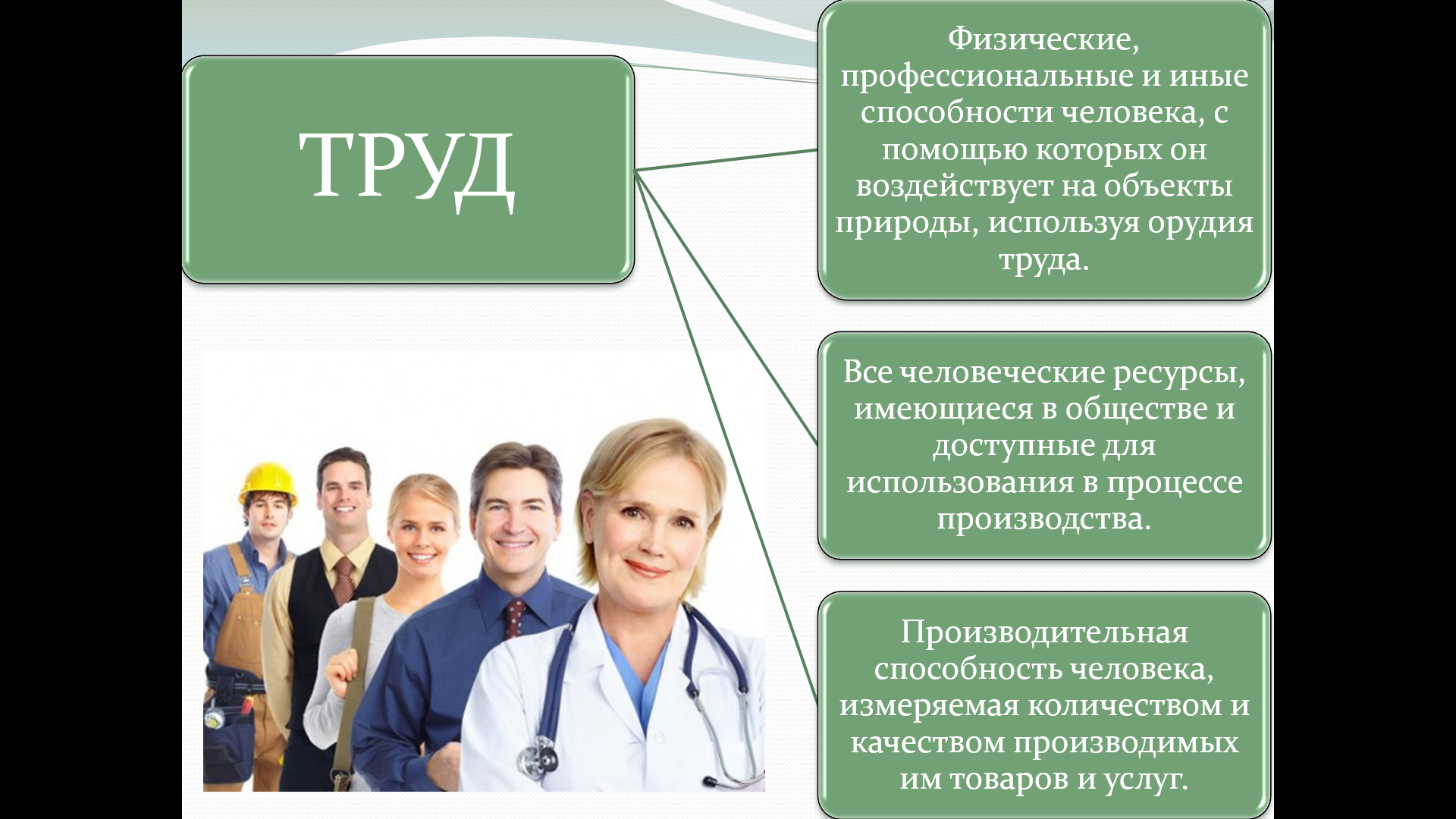 ТРУД

Физические, профессиональные и иные способности человека, с помощью которых он воздействует на объекты природы, используя орудия труда.

Все человеческие ресурсы, имеющиеся в обществе и доступные для использования в процессе производства.

Производительная способность человека, измеряемая количеством и качеством производимых им товаров и услуг.